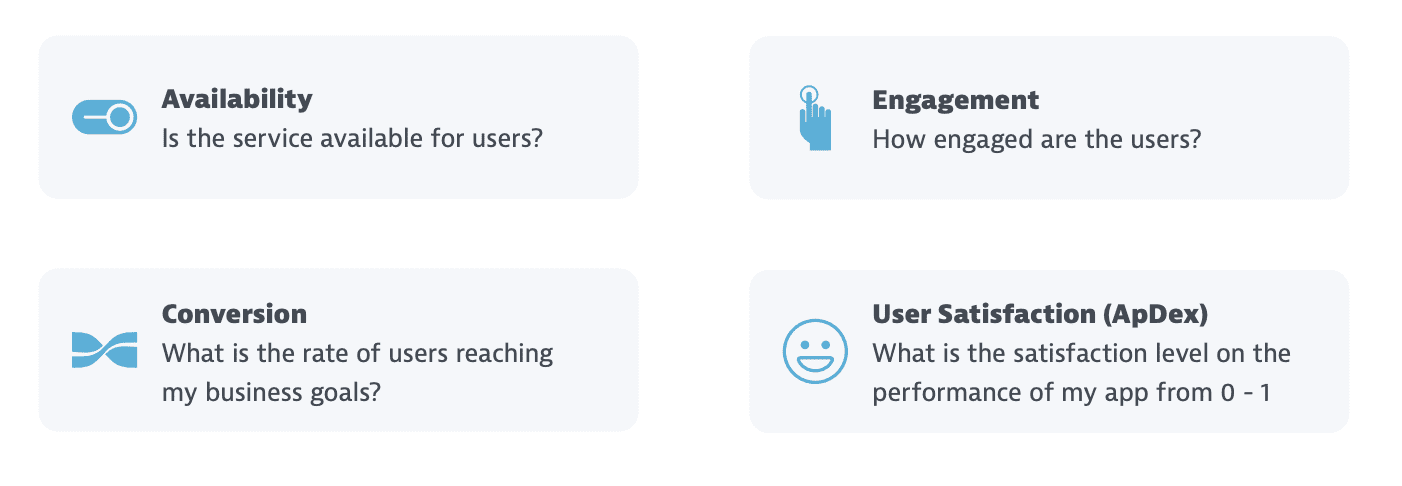 Availability
Is the service available for users?

Engagement
How engaged are the users?

Conversion
What is the rate of users reaching my business goals?

User Satisfaction (ApDex)
What is the satisfaction level on the performance of my app from 0 - 1